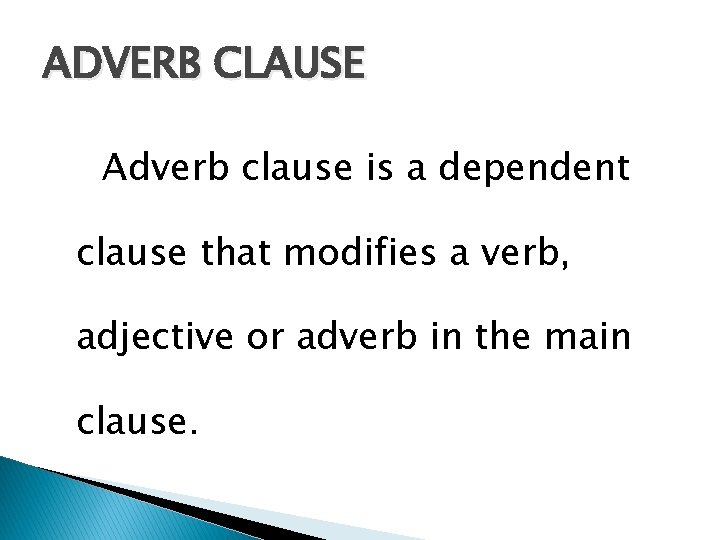 ADVERB CLAUSE

Adverb clause is a dependent clause that modifies a verb, adjective or adverb in the main clause.